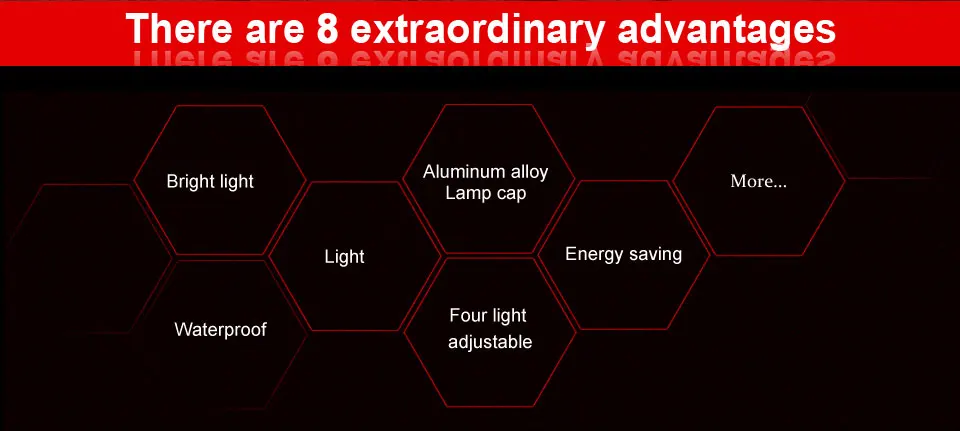 There are 8 extraordinary advantages

Bright light

Waterproof

Light

Aluminum alloy Lamp cap

Four light adjustable

Energy saving

More...